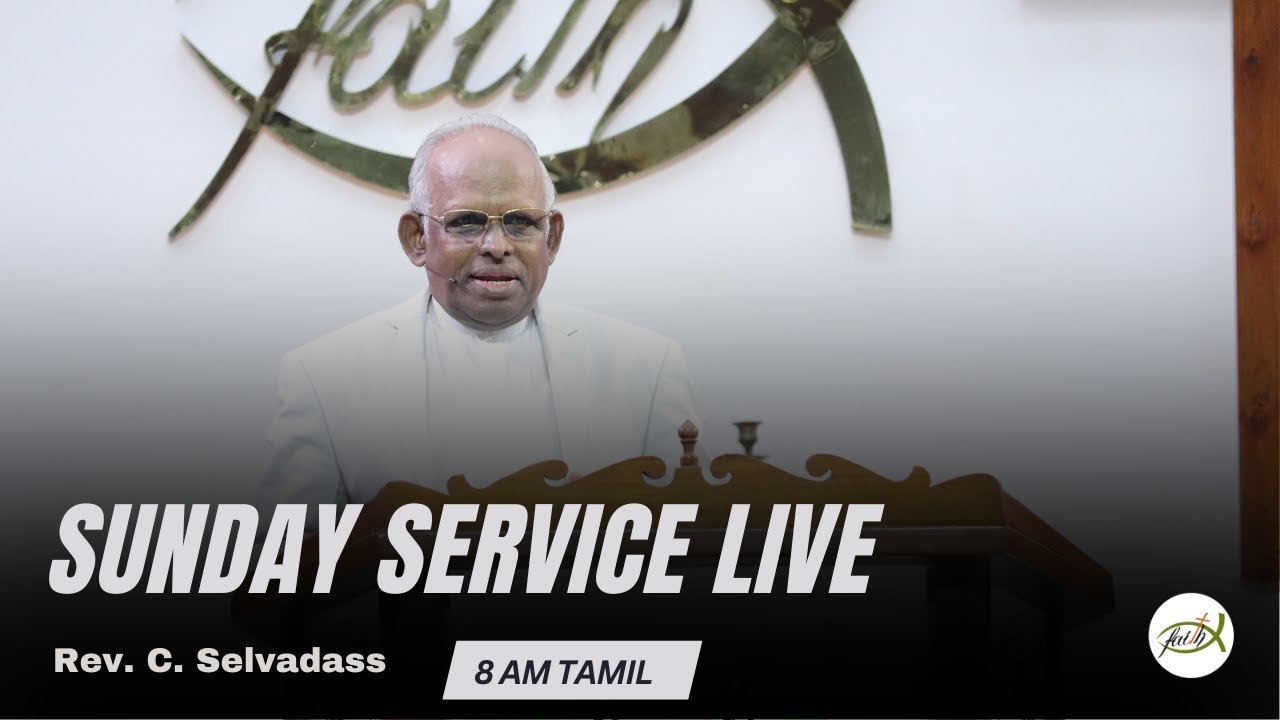 faith

SUNDAY SERVICE LIVE

Rev. C. Selvadass

8 AM TAMIL

faith